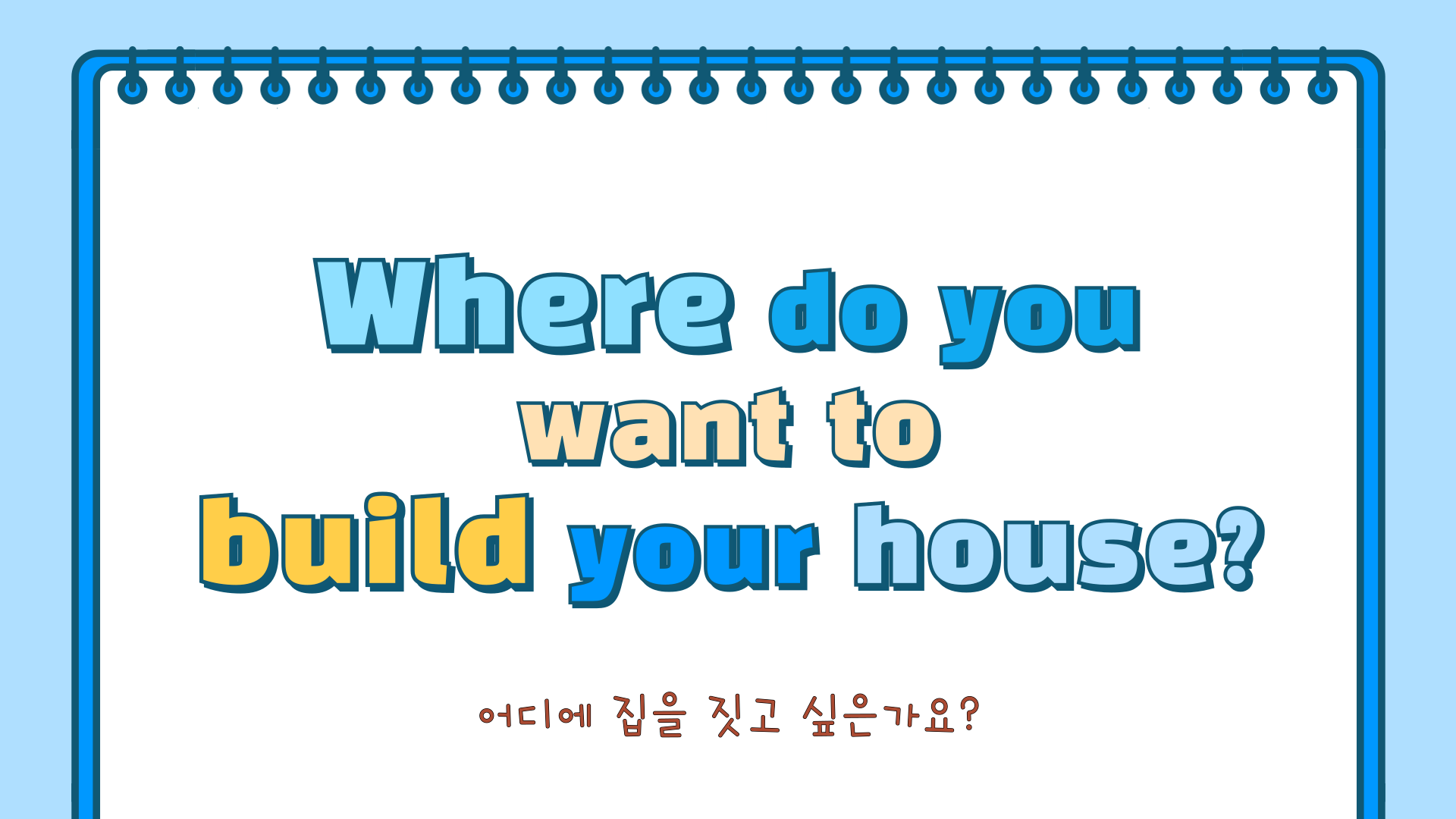 Where do you want to build your house?

어디에 집을 짓고 싶은가요?